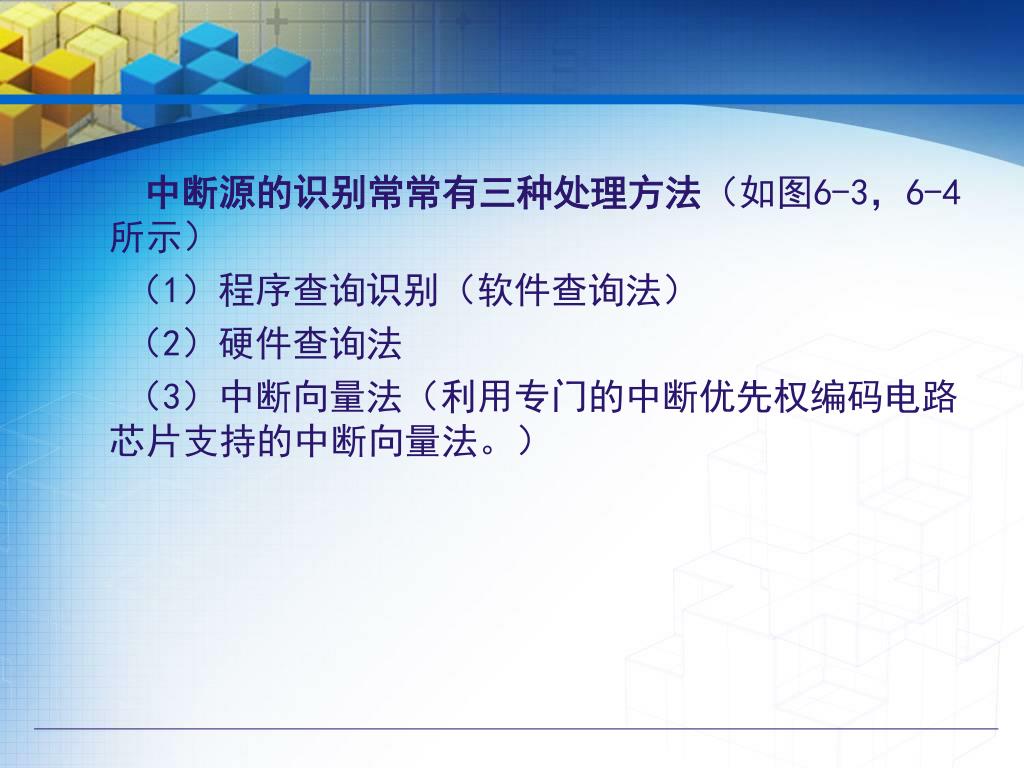 中断源的识别常常有三种处理方法（如图6-3，6-4所示）

（1）程序查询识别（软件查询法）

（2）硬件查询法

（3）中断向量法（利用专门的中断优先权编码电路芯片支持的中断向量法。）